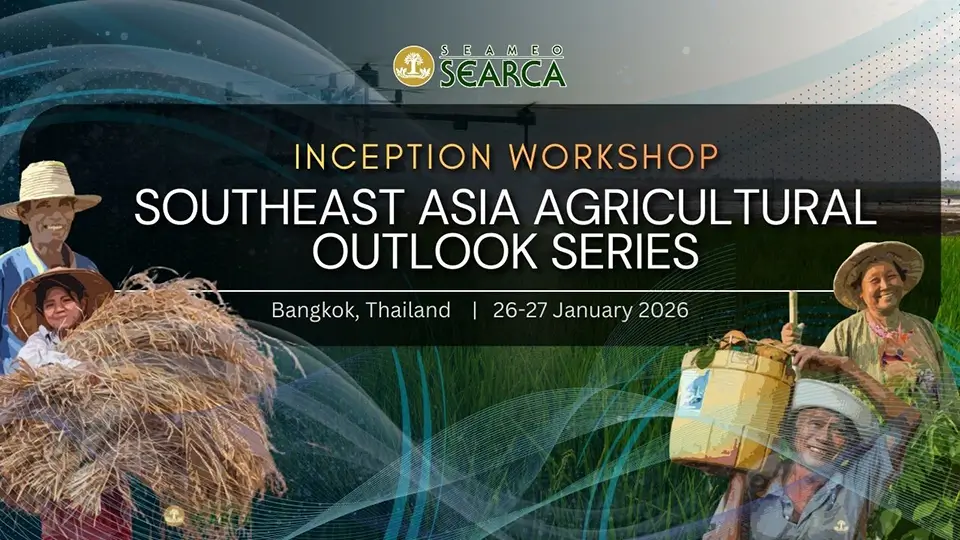 SEAMEO
SEARCA

INCEPTION WORKSHOP
SOUTHEAST ASIA AGRICULTURAL OUTLOOK SERIES

Bangkok, Thailand | 26-27 January 2026